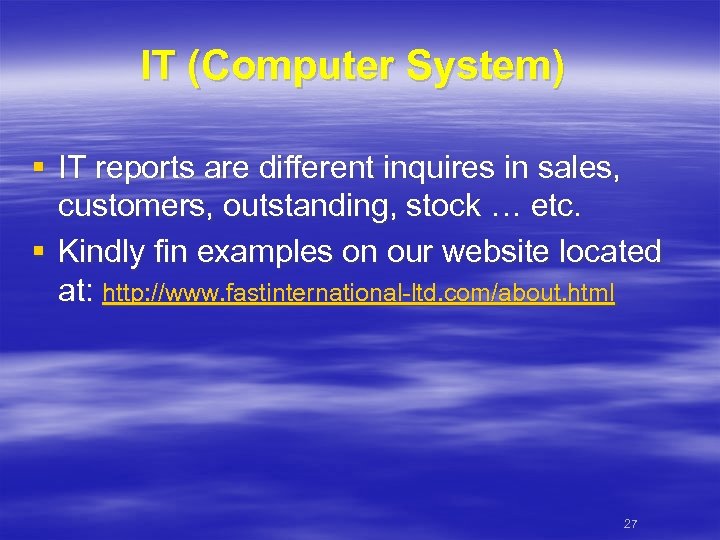 IT (Computer System)

▪ IT reports are different inquires in sales, customers, outstanding, stock … etc.
▪ Kindly fin examples on our website located at: http://www.fastinternational-ltd.com/about.html

27